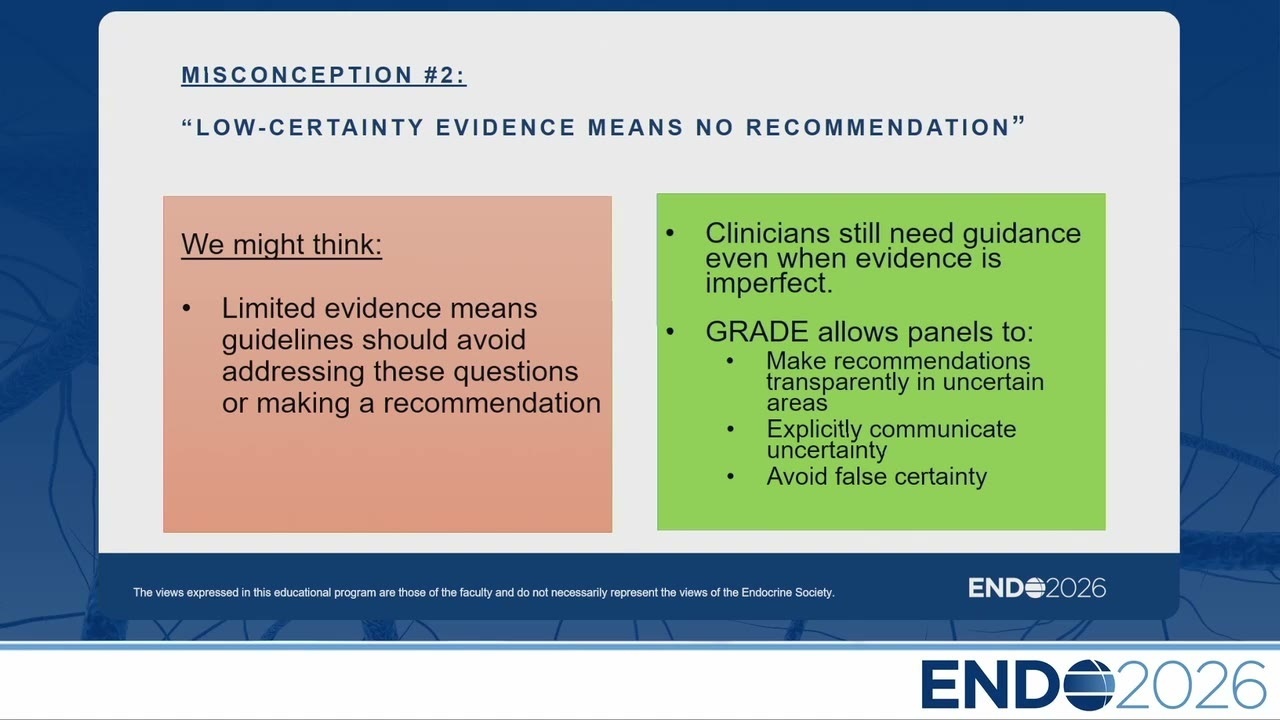 MISCONCEPTION #2:

"LOW-CERTAINTY EVIDENCE MEANS NO RECOMMENDATION"

We might think:

• Limited evidence means guidelines should avoid addressing these questions or making a recommendation

• Clinicians still need guidance even when evidence is imperfect.

• GRADE allows panels to:
  • Make recommendations transparently in uncertain areas
  • Explicitly communicate uncertainty
  • Avoid false certainty

The views expressed in this educational program are those of the faculty and do not necessarily represent the views of the Endocrine Society.

ENDO2026

ENDO2026